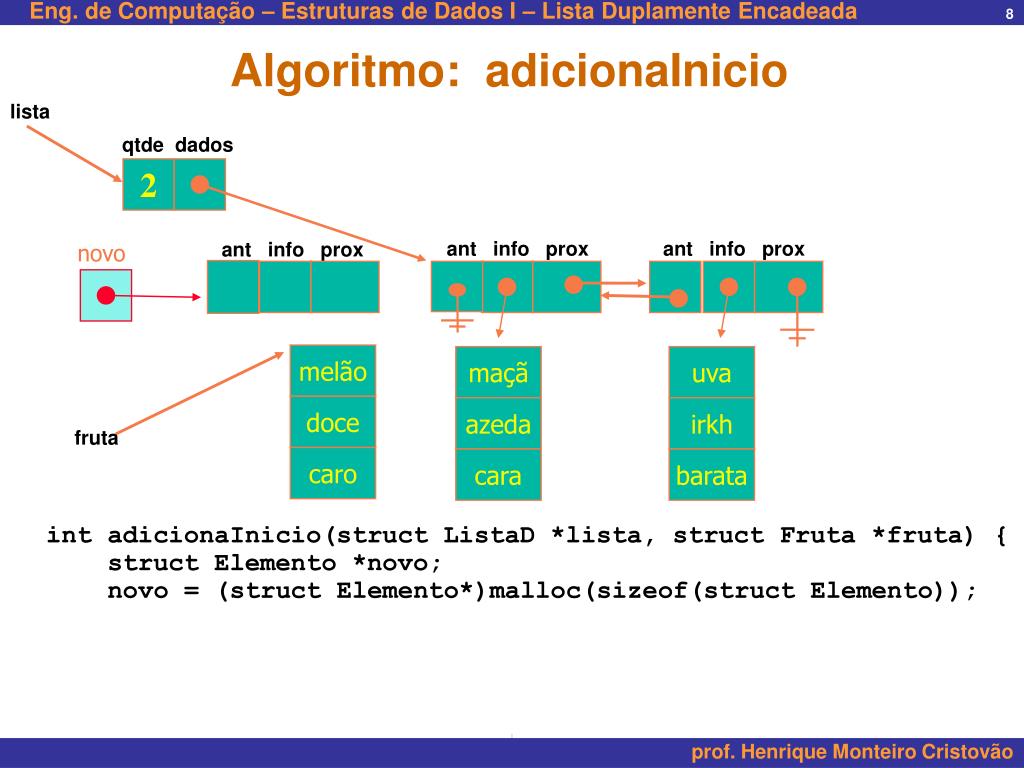 Eng. de Computação – Estruturas de Dados I – Lista Duplamente Encadeada 8

Algoritmo: adicionaInicio

lista

qtde dados

2

novo

ant info prox

ant info prox

ant info prox

melão
doce
caro

maçã
azeda
cara

uva
irkh
barata

fruta

int adicionaInicio(struct ListaD *lista, struct Fruta *fruta) {
struct Elemento *novo;
novo = (struct Elemento*)malloc(sizeof(struct Elemento));

prof. Henrique Monteiro Cristovão